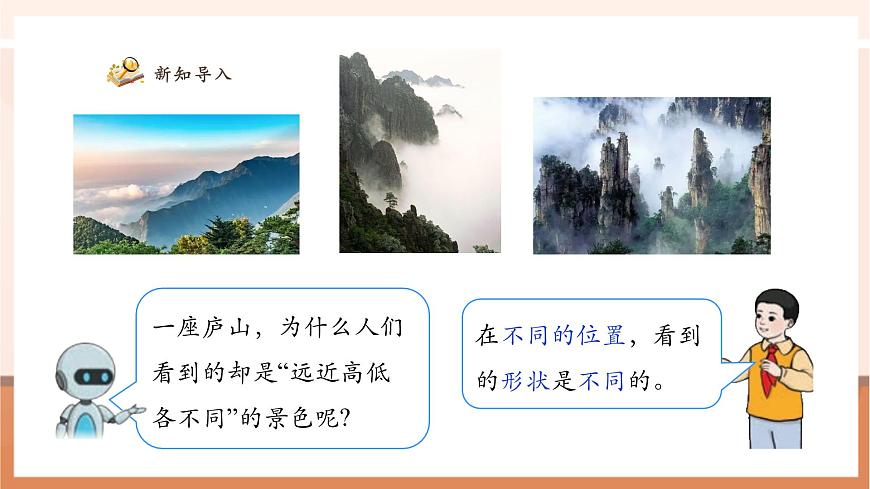 新知导入

一座庐山，为什么人们看到的却是“远近高低各不同”的景色呢？

在不同的位置，看到的形状是不同的。